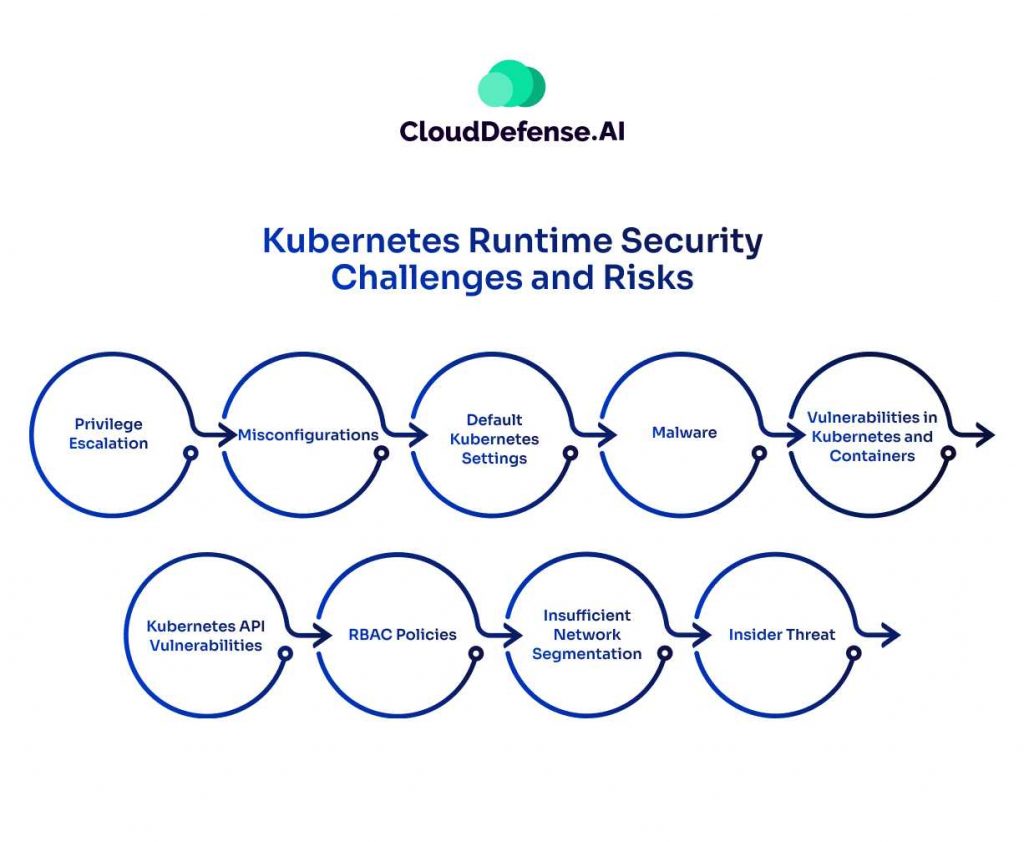 CloudDefense.AI

Kubernetes Runtime Security Challenges and Risks

Privilege Escalation

Misconfigurations

Default Kubernetes Settings

Malware

Vulnerabilities in Kubernetes and Containers

Kubernetes API Vulnerabilities

RBAC Policies

Insufficient Network Segmentation

Insider Threat